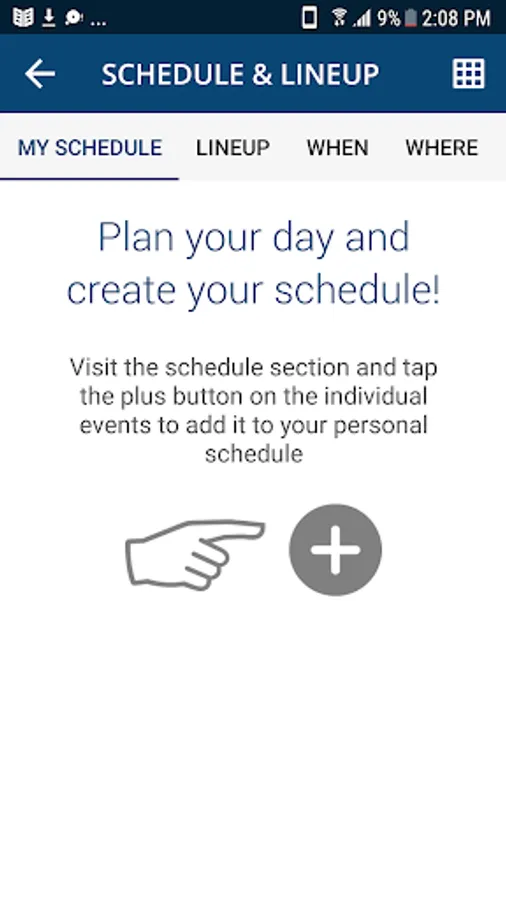 ... 9% 2:08 PM

SCHEDULE & LINEUP

MY SCHEDULE LINEUP WHEN WHERE

Plan your day and create your schedule!

Visit the schedule section and tap the plus button on the individual events to add it to your personal schedule